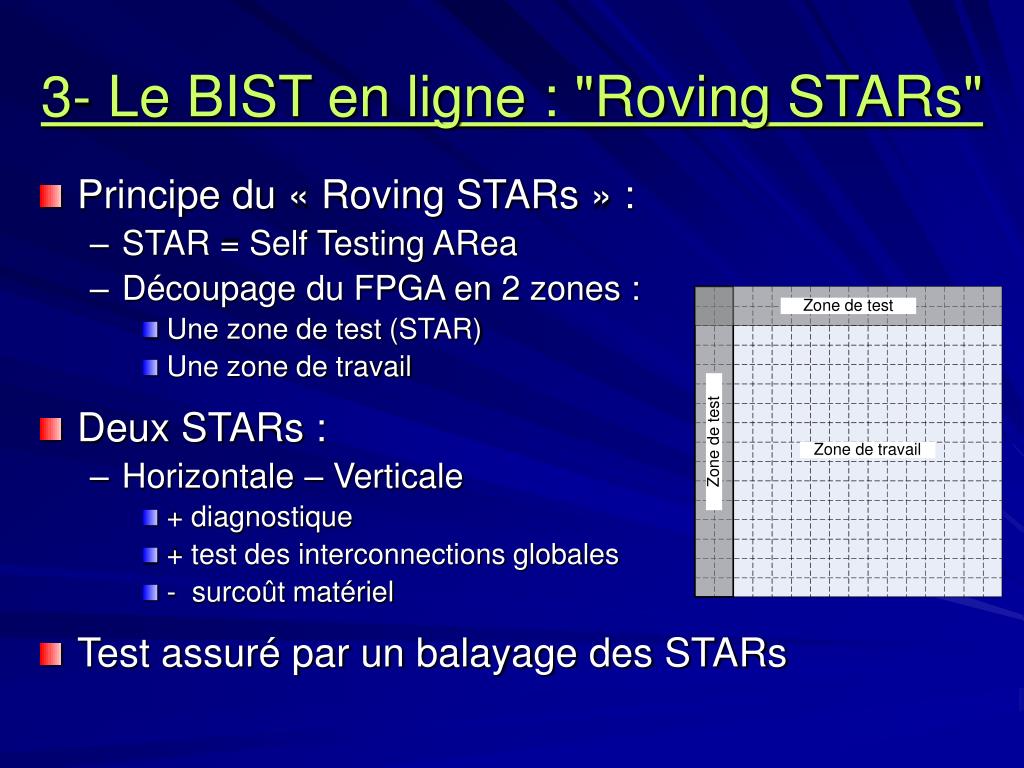 3- Le BIST en ligne : "Roving STARs"

Principe du « Roving STARs » :
– STAR = Self Testing ARea
– Découpage du FPGA en 2 zones :
Une zone de test (STAR)
Une zone de travail

Deux STARs :
– Horizontale – Verticale
+ diagnostique
+ test des interconnections globales
- surcoût matériel

Test assuré par un balayage des STARs

Zone de test
Zone de test
Zone de travail